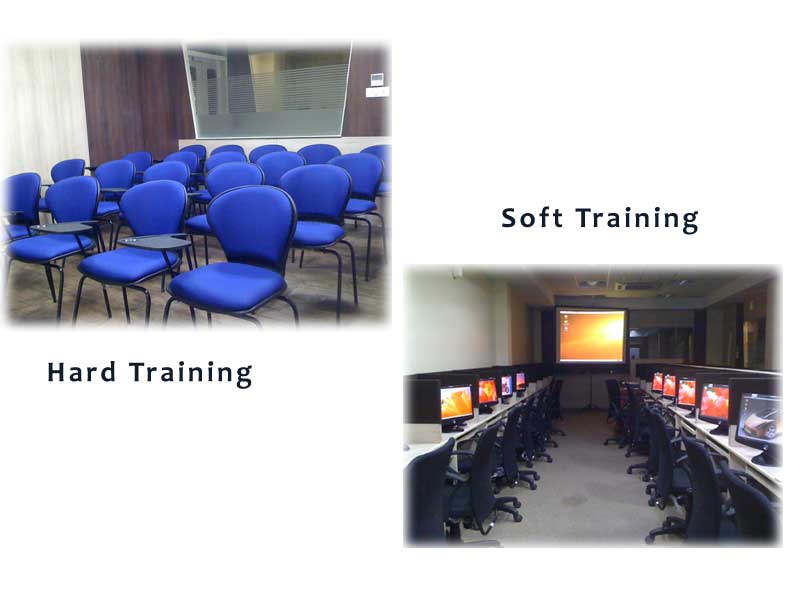 Soft Training

Hard Training